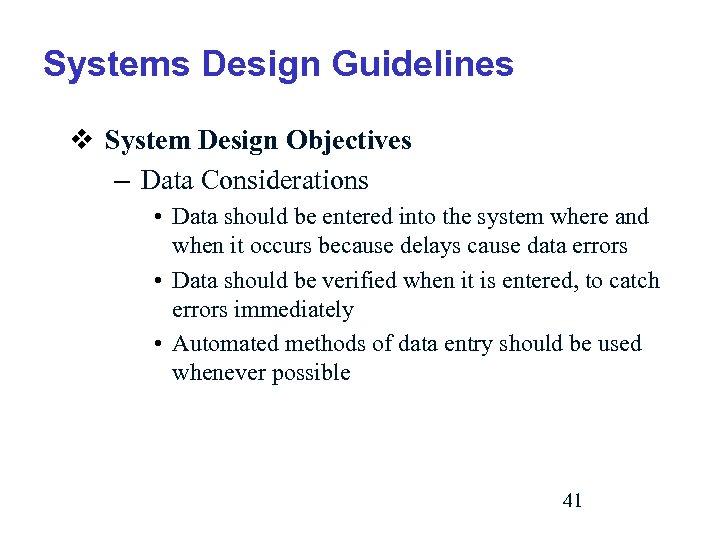 Systems Design Guidelines

❖ System Design Objectives

– Data Considerations

• Data should be entered into the system where and when it occurs because delays cause data errors

• Data should be verified when it is entered, to catch errors immediately

• Automated methods of data entry should be used whenever possible

41